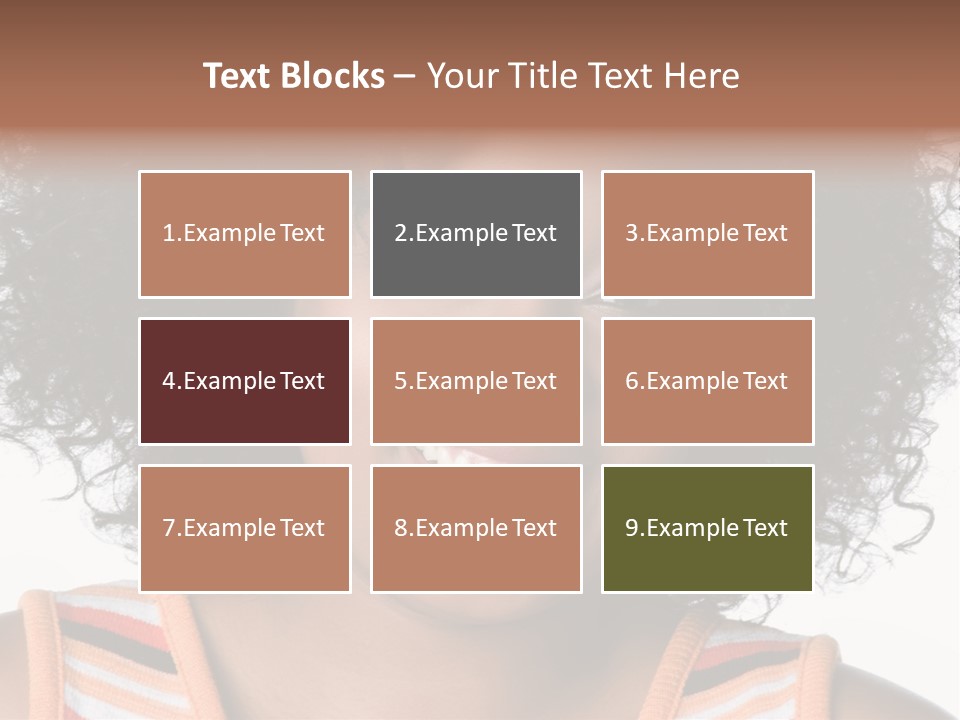 Text Blocks – Your Title Text Here

1.Example Text

2.Example Text

3.Example Text

4.Example Text

5.Example Text

6.Example Text

7.Example Text

8.Example Text

9.Example Text